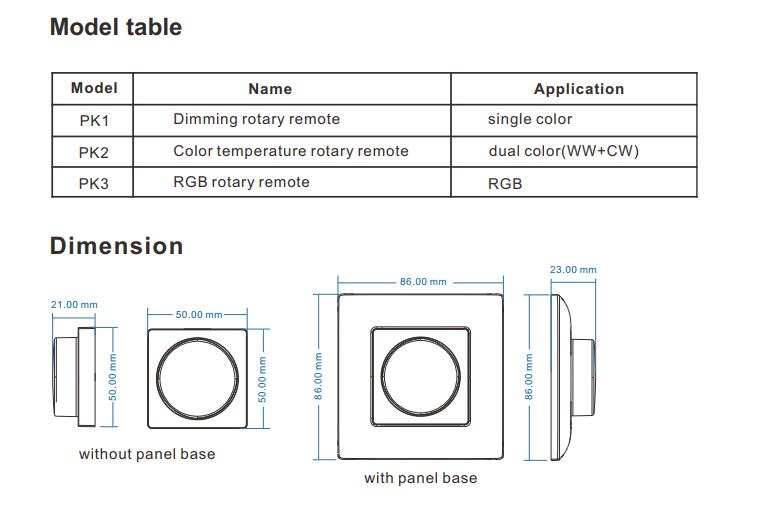 Model table

| Model | Name | Application |
|---|---|---|
| PK1 | Dimming rotary remote | single color |
| PK2 | Color temperature rotary remote | dual color(WW+CW) |
| PK3 | RGB rotary remote | RGB |

Dimension

21.00 mm

50.00 mm

50.00 mm

50.00 mm

without panel base

86.00 mm

86.00 mm

with panel base

23.00 mm

86.00 mm